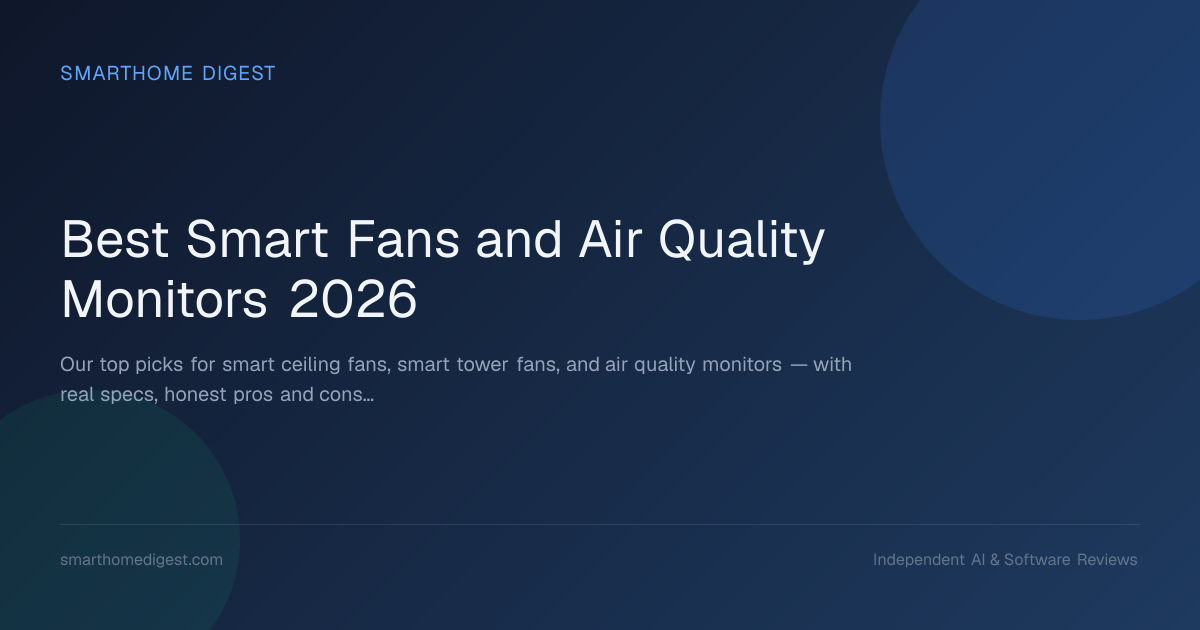 SMARTHOME DIGEST

Best Smart Fans and Air Quality Monitors 2026

Our top picks for smart ceiling fans, smart tower fans, and air quality monitors — with real specs, honest pros and cons...

smarthomedigest.com

Independent AI & Software Reviews